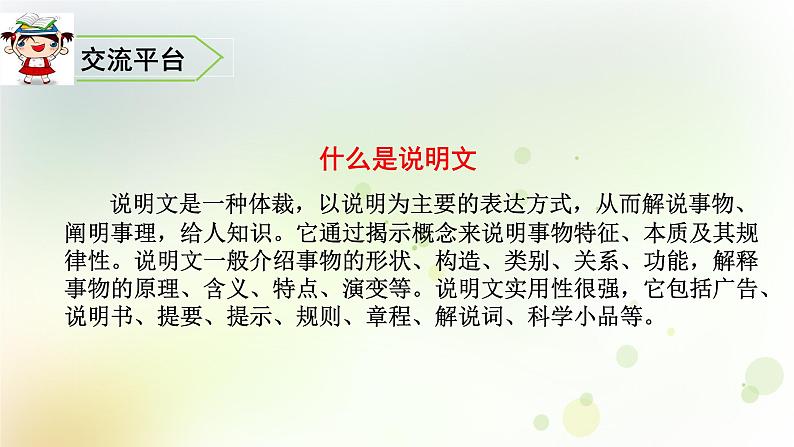 交流平台

什么是说明文

说明文是一种体裁，以说明为主要的表达方式，从而解说事物、阐明事理，给人知识。它通过揭示概念来说明事物特征、本质及其规律性。说明文一般介绍事物的形状、构造、类别、关系、功能，解释事物的原理、含义、特点、演变等。说明文实用性很强，它包括广告、说明书、提要、提示、规则、章程、解说词、科学小品等。